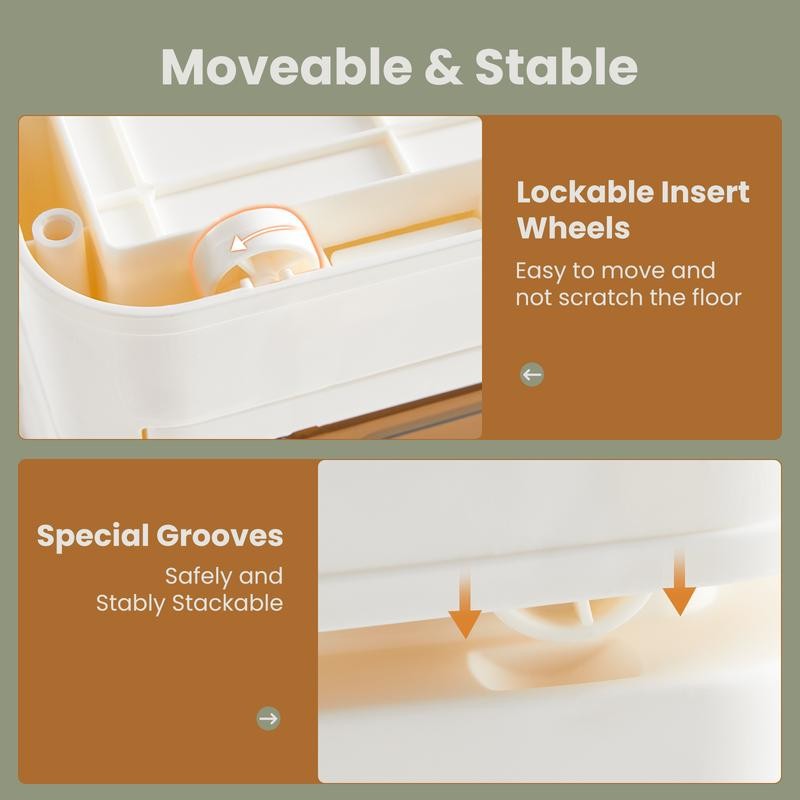 Moveable & Stable

Lockable Insert Wheels

Easy to move and not scratch the floor

Special Grooves

Safely and Stably Stackable